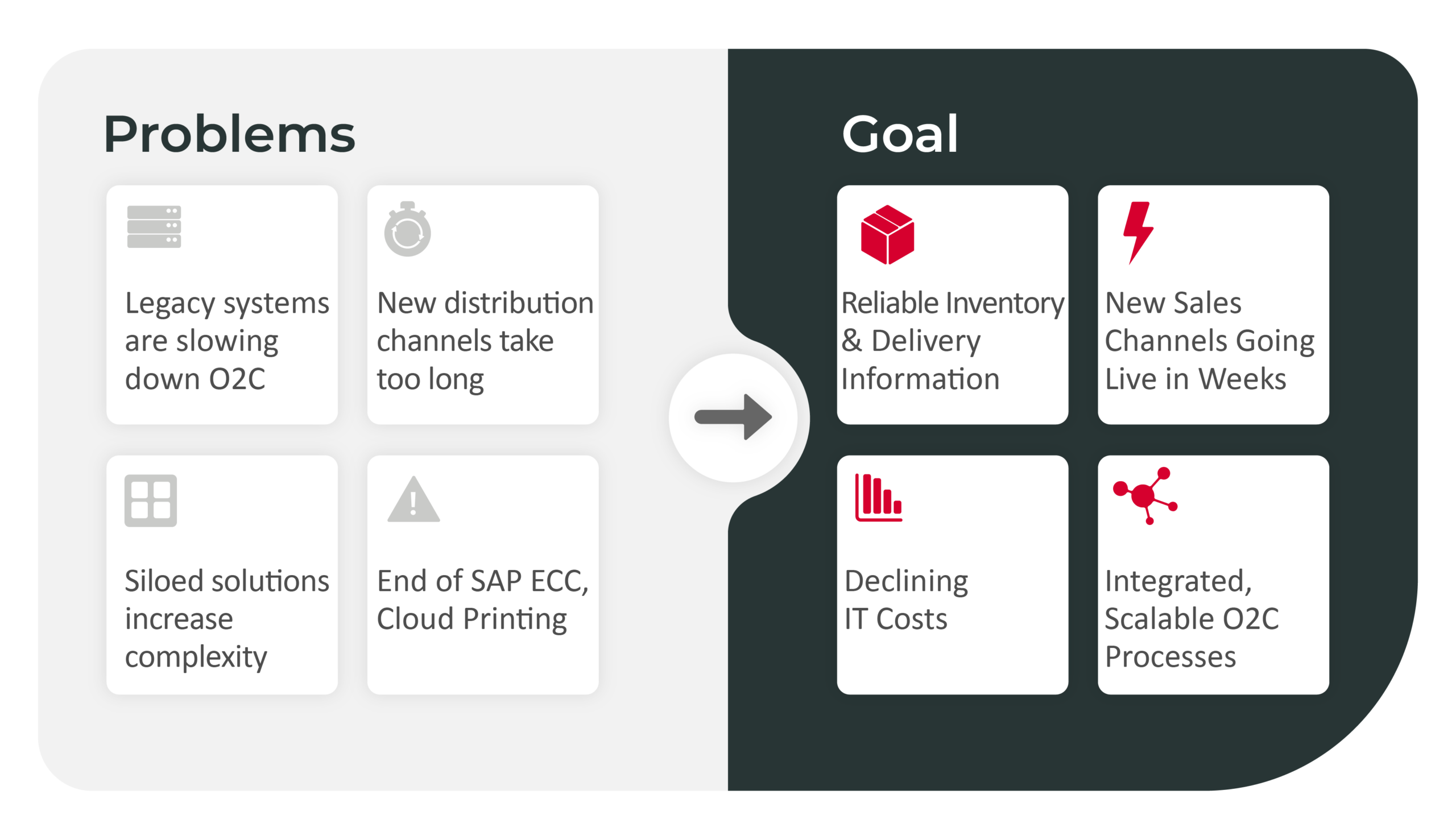 Problems

Legacy systems are slowing down O2C

New distribution channels take too long

Siloed solutions increase complexity

End of SAP ECC, Cloud Printing

Goal

Reliable Inventory & Delivery Information

New Sales Channels Going Live in Weeks

Declining IT Costs

Integrated, Scalable O2C Processes